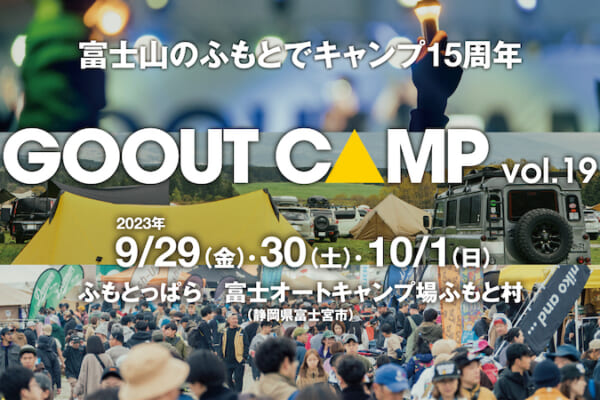 富士山のふもとでキャンプ15周年

GOOUT CAMP vol.19

2023年
9/29(金)・30(土)・10/1(日)

ふもとっぱら　富士オートキャンプ場ふもと村
(静岡県富士宮市)

niko and ...